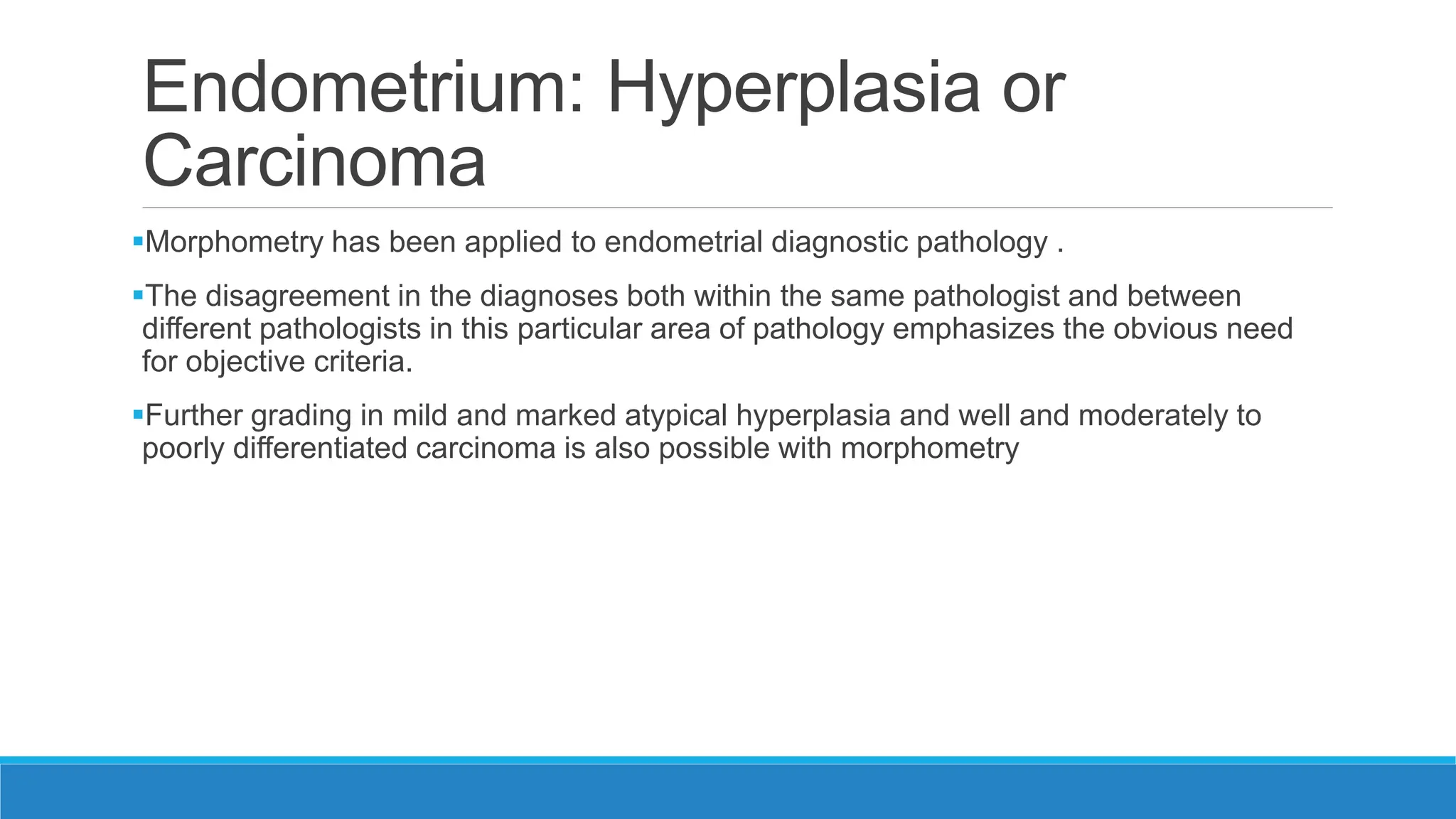 Endometrium: Hyperplasia or Carcinoma

▪Morphometry has been applied to endometrial diagnostic pathology .

▪The disagreement in the diagnoses both within the same pathologist and between different pathologists in this particular area of pathology emphasizes the obvious need for objective criteria.

▪Further grading in mild and marked atypical hyperplasia and well and moderately to poorly differentiated carcinoma is also possible with morphometry